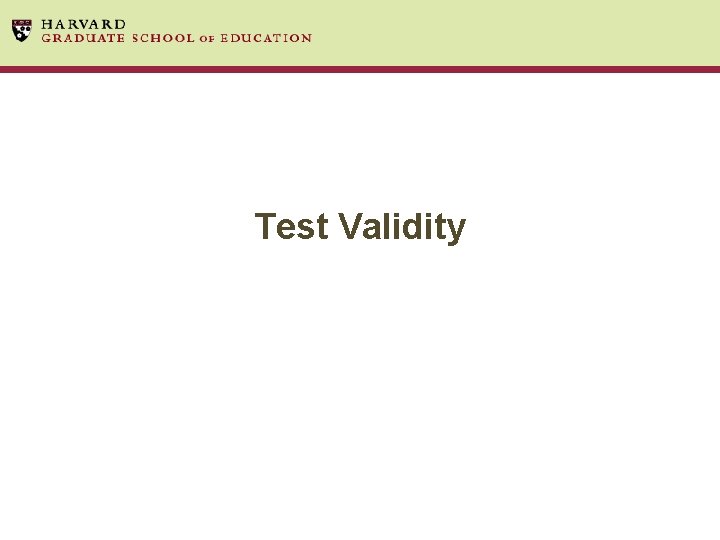 HARVARD
GRADUATE SCHOOL OF EDUCATION

Test Validity